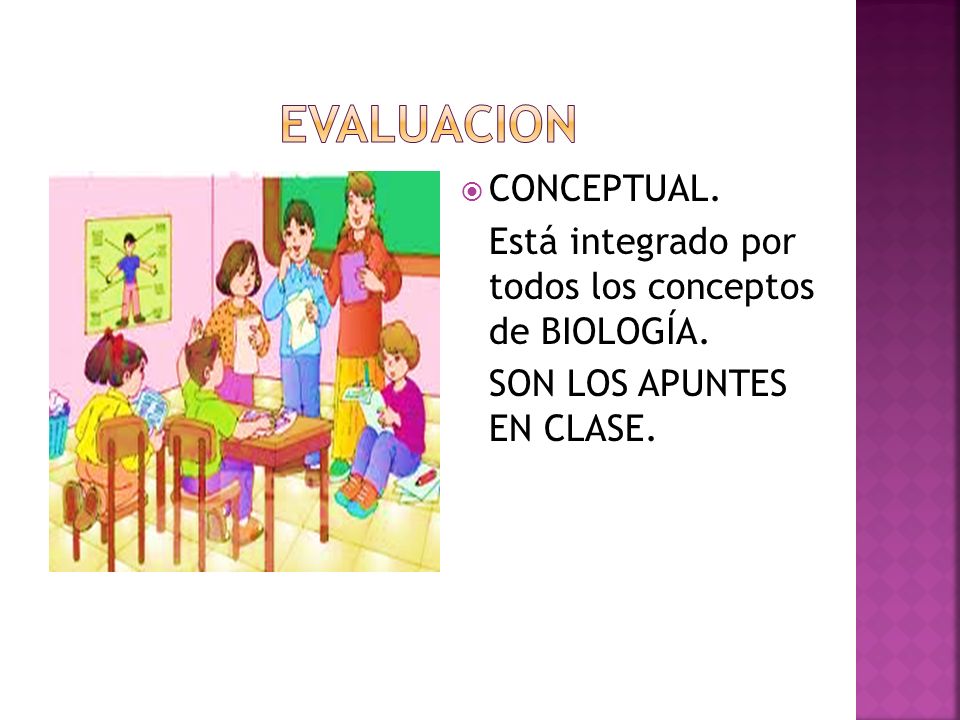 EVALUACION

CONCEPTUAL.

Está integrado por todos los conceptos de BIOLOGÍA.

SON LOS APUNTES EN CLASE.